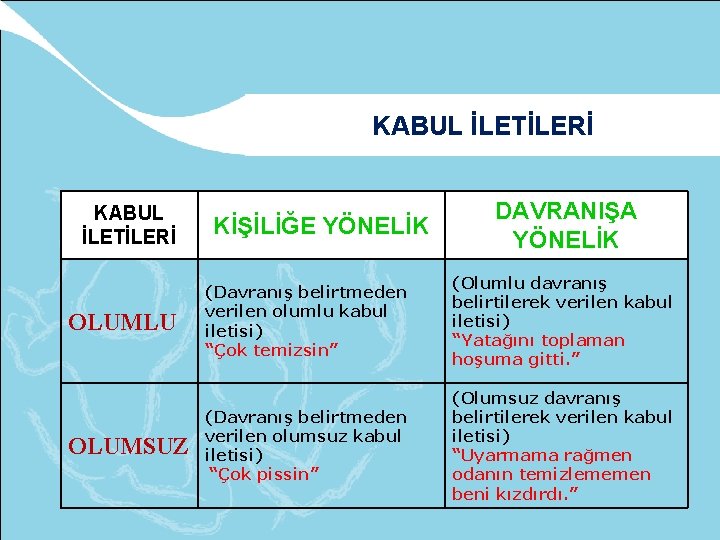 KABUL İLETİLERİ

| KABUL İLETİLERİ | KİŞİLİĞE YÖNELİK | DAVRANIŞA YÖNELİK |
|---|---|---|
| OLUMLU | (Davranış belirtmeden verilen olumlu kabul iletisi) "Çok temizsin" | (Olumlu davranış belirtilerek verilen kabul iletisi) "Yatağını toplaman hoşuma gitti." |
| OLUMSUZ | (Davranış belirtmeden verilen olumsuz kabul iletisi) "Çok pissin" | (Olumsuz davranış belirtilerek verilen kabul iletisi) "Uyarmama rağmen odanın temizlememen beni kızdırdı." |